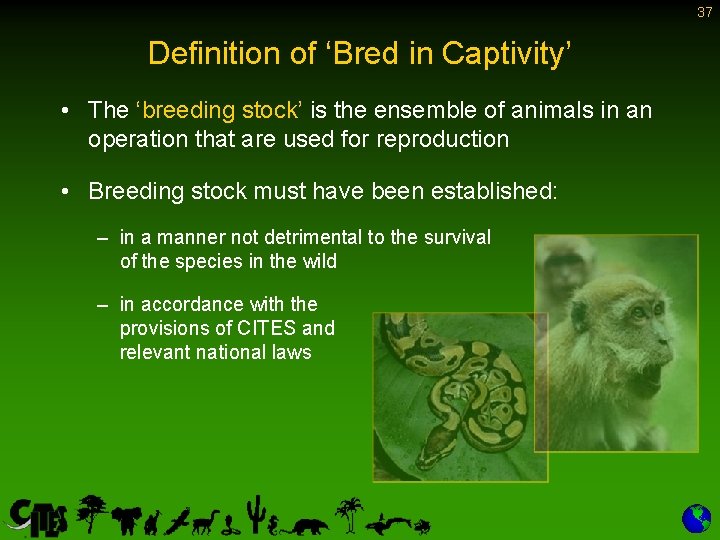 37

Definition of ‘Bred in Captivity’

• The ‘breeding stock’ is the ensemble of animals in an operation that are used for reproduction

• Breeding stock must have been established:

– in a manner not detrimental to the survival of the species in the wild

– in accordance with the provisions of CITES and relevant national laws

CITES